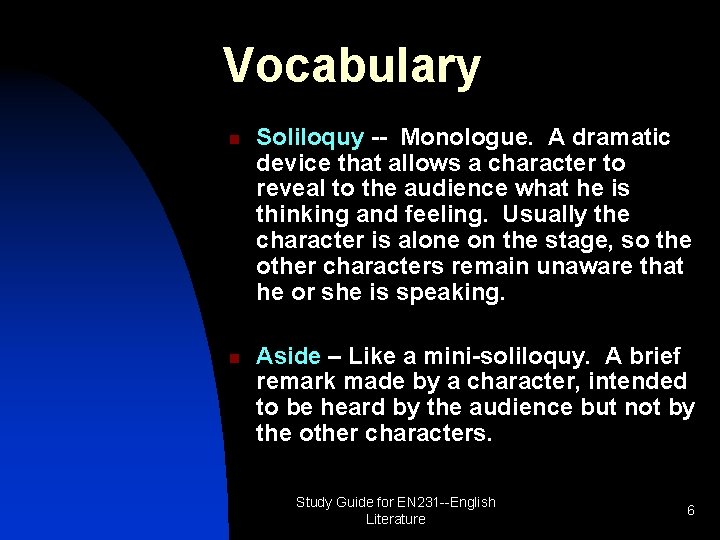 Vocabulary

Soliloquy -- Monologue. A dramatic device that allows a character to reveal to the audience what he is thinking and feeling. Usually the character is alone on the stage, so the other characters remain unaware that he or she is speaking.

Aside – Like a mini-soliloquy. A brief remark made by a character, intended to be heard by the audience but not by the other characters.

Study Guide for EN231--English Literature

6